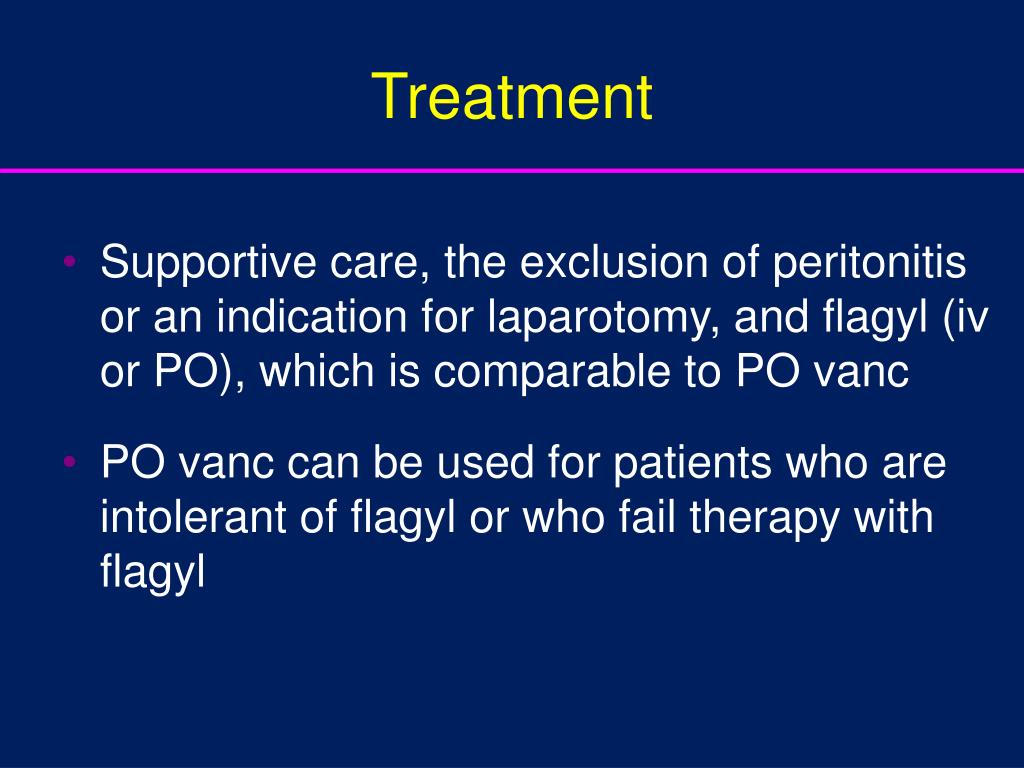 Treatment

• Supportive care, the exclusion of peritonitis or an indication for laparotomy, and flagyl (iv or PO), which is comparable to PO vanc

• PO vanc can be used for patients who are intolerant of flagyl or who fail therapy with flagyl